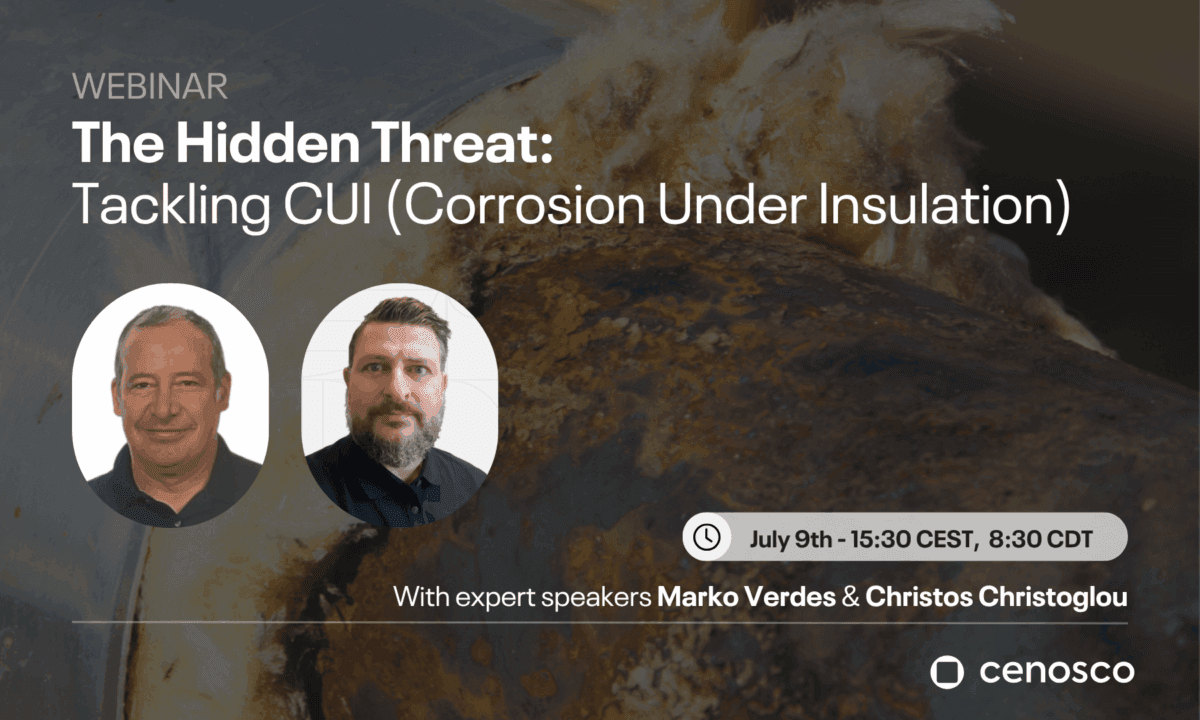 WEBINAR

The Hidden Threat:
Tackling CUI (Corrosion Under Insulation)

July 9th - 15:30 CEST, 8:30 CDT

With expert speakers Marko Verdes & Christos Christoglou

cenosco